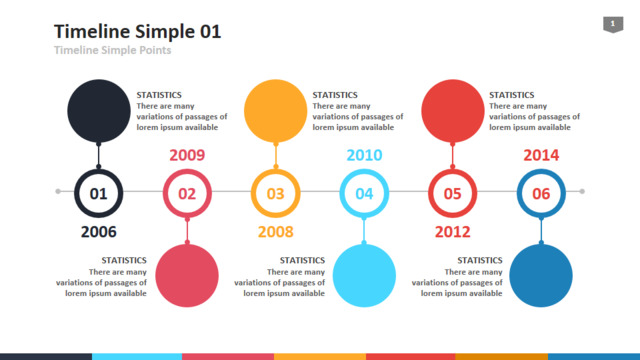 Timeline Simple 01

Timeline Simple Points

1

STATISTICS
There are many variations of passages of lorem ipsum available

STATISTICS
There are many variations of passages of lorem ipsum available

STATISTICS
There are many variations of passages of lorem ipsum available

2009

2010

2014

01

02

03

04

05

06

2006

2008

2012

STATISTICS
There are many variations of passages of lorem ipsum available

STATISTICS
There are many variations of passages of lorem ipsum available

STATISTICS
There are many variations of passages of lorem ipsum available